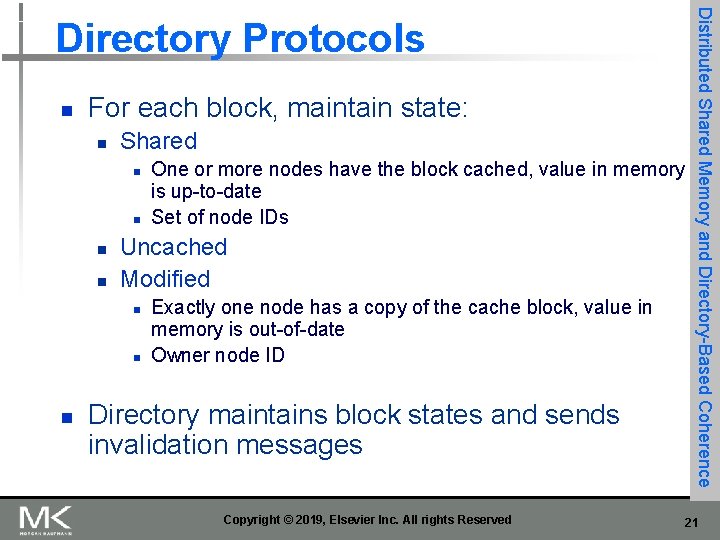 Directory Protocols

- For each block, maintain state:
  - Shared
    - One or more nodes have the block cached, value in memory is up-to-date
    - Set of node IDs
  - Uncached
  - Modified
    - Exactly one node has a copy of the cache block, value in memory is out-of-date
    - Owner node ID

- Directory maintains block states and sends invalidation messages

Distributed Shared Memory and Directory-Based Coherence

MK
MORGAN KAUFMANN

Copyright © 2019, Elsevier Inc. All rights Reserved

21